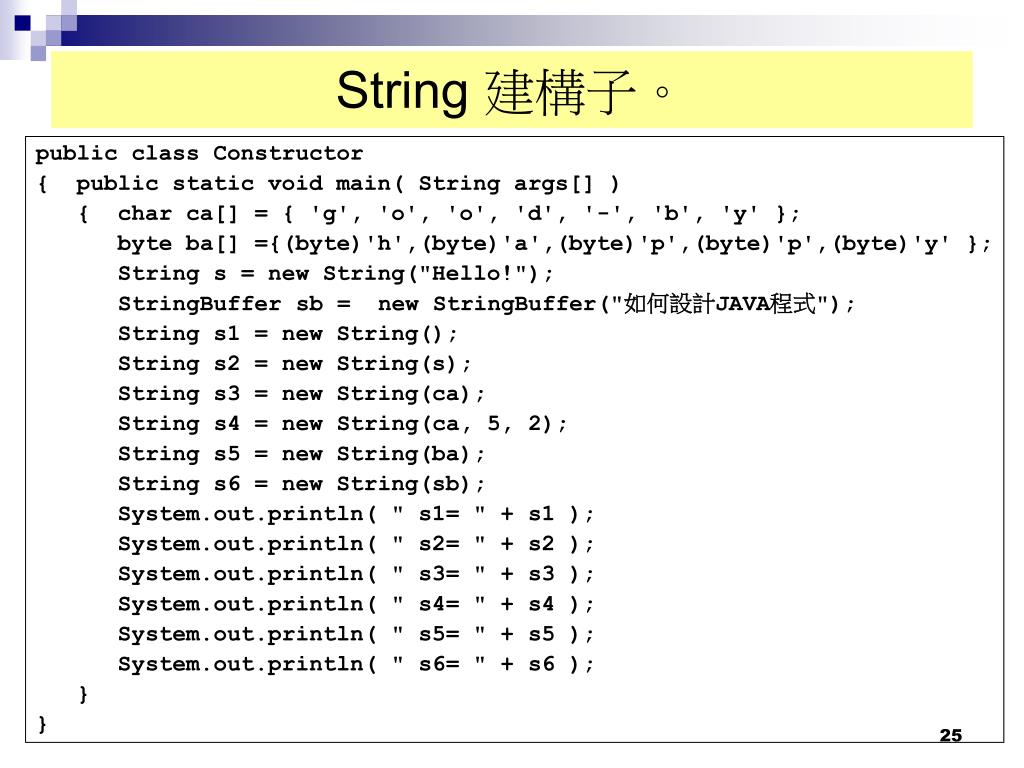 String 建構子。

public class Constructor
{  public static void main( String args[] )
   {  char ca[] = { 'g', 'o', 'o', 'd', '-', 'b', 'y' };
      byte ba[] ={(byte)'h',(byte)'a',(byte)'p',(byte)'p',(byte)'y' };
      String s = new String("Hello!");
      StringBuffer sb =  new StringBuffer("如何設計JAVA程式");
      String s1 = new String();
      String s2 = new String(s);
      String s3 = new String(ca);
      String s4 = new String(ca, 5, 2);
      String s5 = new String(ba);
      String s6 = new String(sb);
      System.out.println( " s1= " + s1 );
      System.out.println( " s2= " + s2 );
      System.out.println( " s3= " + s3 );
      System.out.println( " s4= " + s4 );
      System.out.println( " s5= " + s5 );
      System.out.println( " s6= " + s6 );
   }
}

25